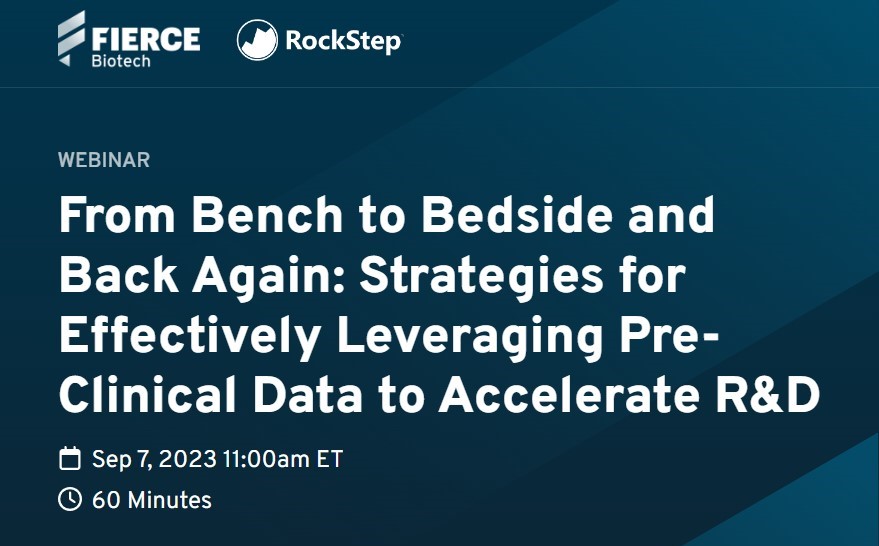 FIERCE Biotech

RockStep

WEBINAR

From Bench to Bedside and Back Again: Strategies for Effectively Leveraging Pre-Clinical Data to Accelerate R&D

Sep 7, 2023 11:00am ET

60 Minutes